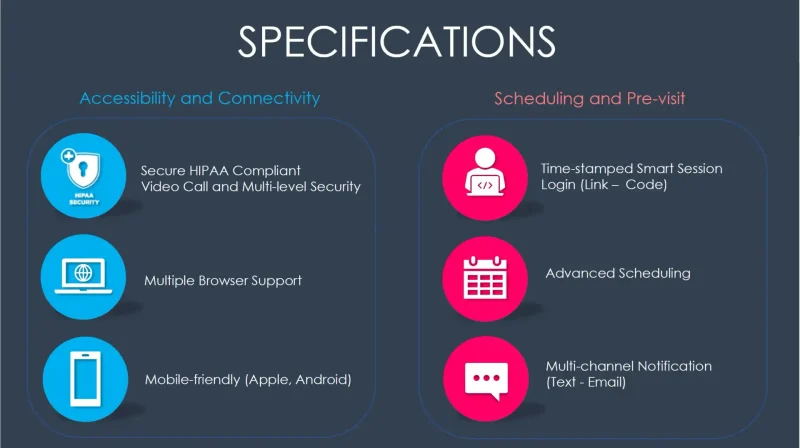 SPECIFICATIONS

Accessibility and Connectivity

HIPAA SECURITY

Secure HIPAA Compliant Video Call and Multi-level Security

Multiple Browser Support

Mobile-friendly (Apple, Android)

Scheduling and Pre-visit

</>

Time-stamped Smart Session Login (Link – Code)

Advanced Scheduling

Multi-channel Notification (Text - Email)